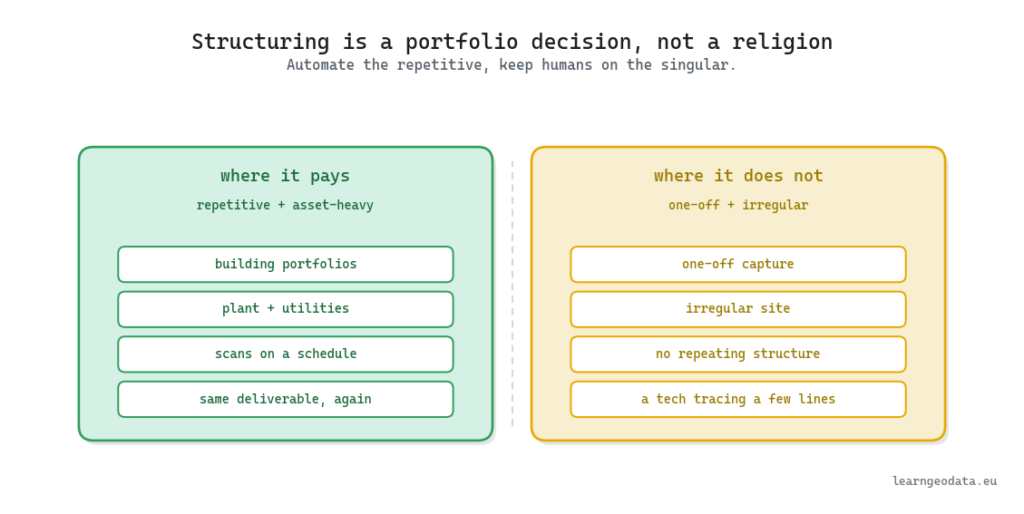 Structuring is a portfolio decision, not a religion

Automate the repetitive, keep humans on the singular.

where it pays

repetitive + asset-heavy

building portfolios

plant + utilities

scans on a schedule

same deliverable, again

where it does not

one-off + irregular

one-off capture

irregular site

no repeating structure

a tech tracing a few lines

learngeodata.eu